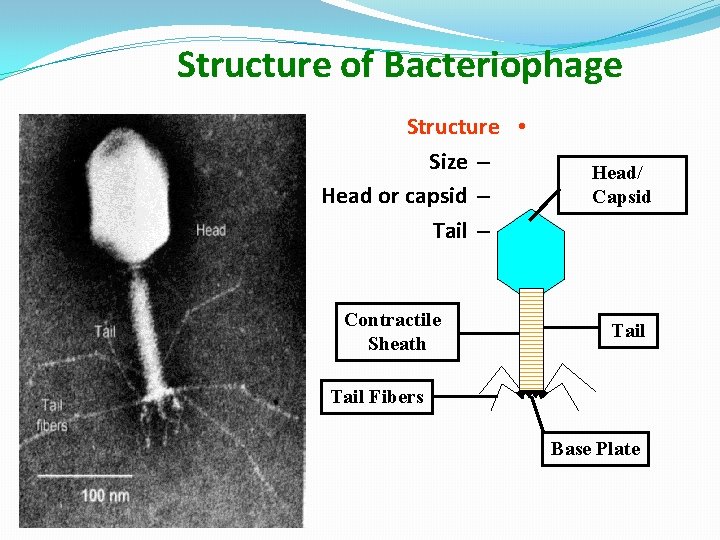 Structure of Bacteriophage

Head

Tail

Tail fibers

100 nm

Structure •

Size –

Head or capsid –

Tail –

Head/ Capsid

Contractile Sheath

Tail

Tail Fibers

Base Plate